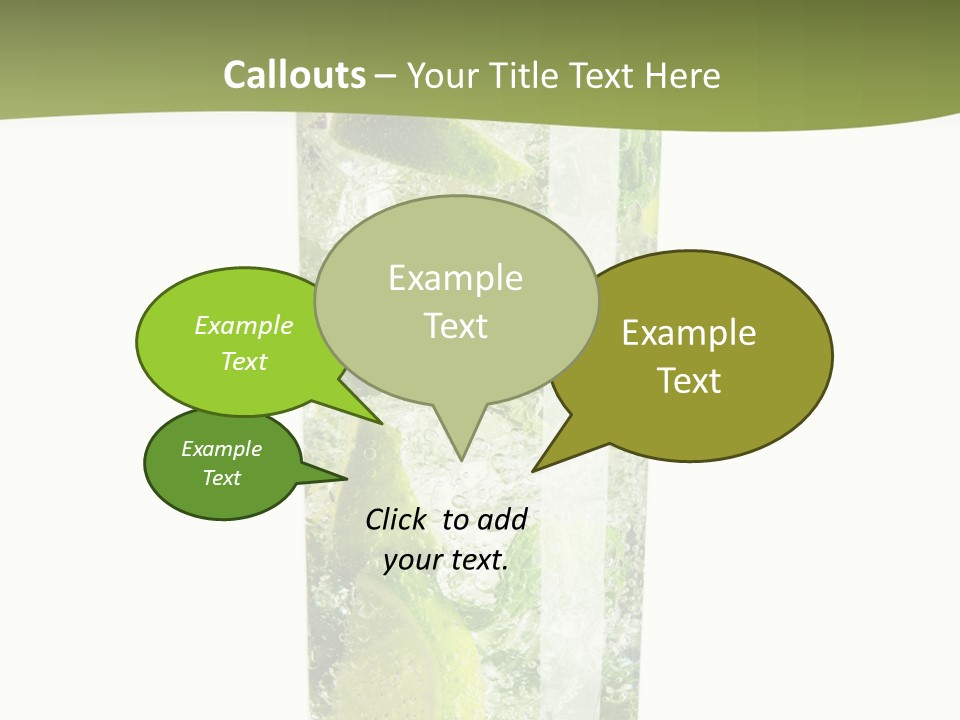 Callouts – Your Title Text Here

Example Text

Example Text

Example Text

Example Text

Click to add your text.